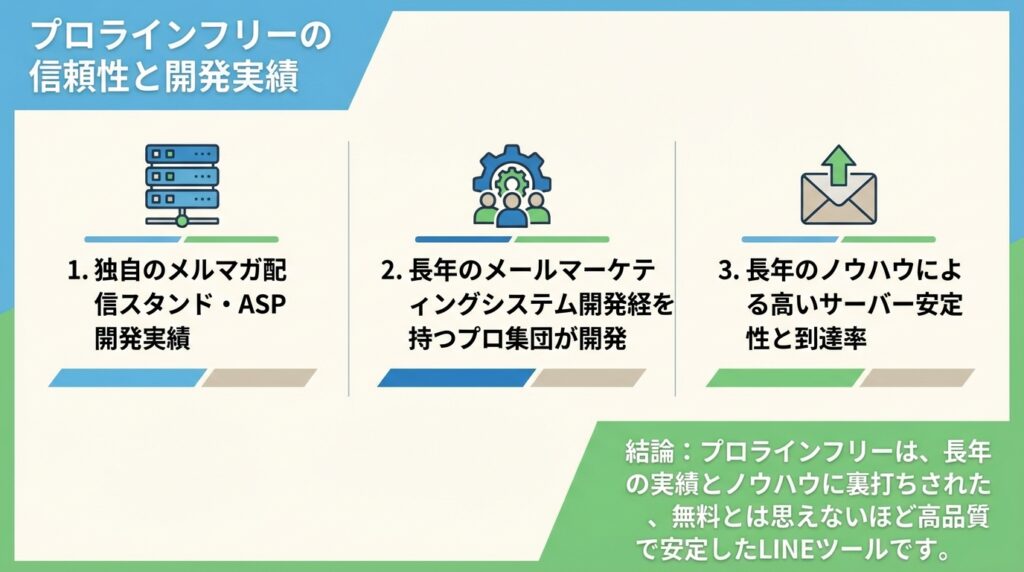 プロラインフリーの信頼性と開発実績

1. 独自のメルマガ配信スタンド・ASP開発実績

2. 長年のメールマーケティングシステム開発経を持つプロ集団が開発

3. 長年のノウハウによる高いサーバー安定性と到達率

結論：プロラインフリーは、長年の実績とノウハウに裏打ちされた、無料とは思えないほど高品質で安定したLINEツールです。